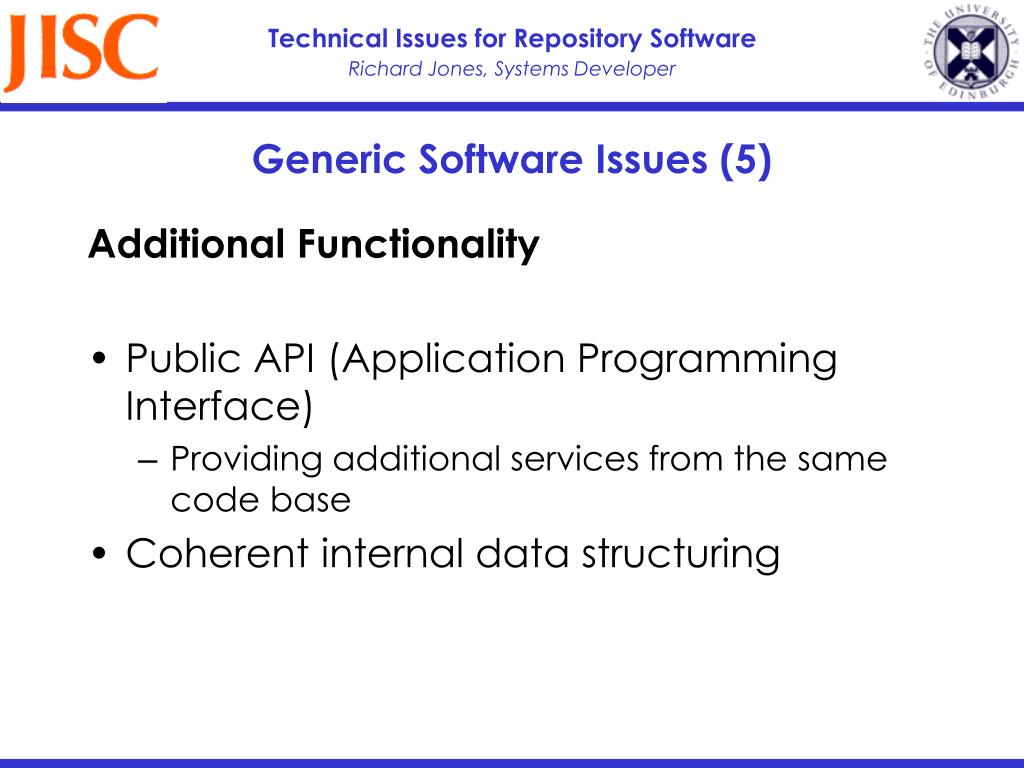 JISC

Technical Issues for Repository Software
Richard Jones, Systems Developer

THE UNIVERSITY OF EDINBURGH

Generic Software Issues (5)

Additional Functionality

• Public API (Application Programming Interface)
– Providing additional services from the same code base
• Coherent internal data structuring